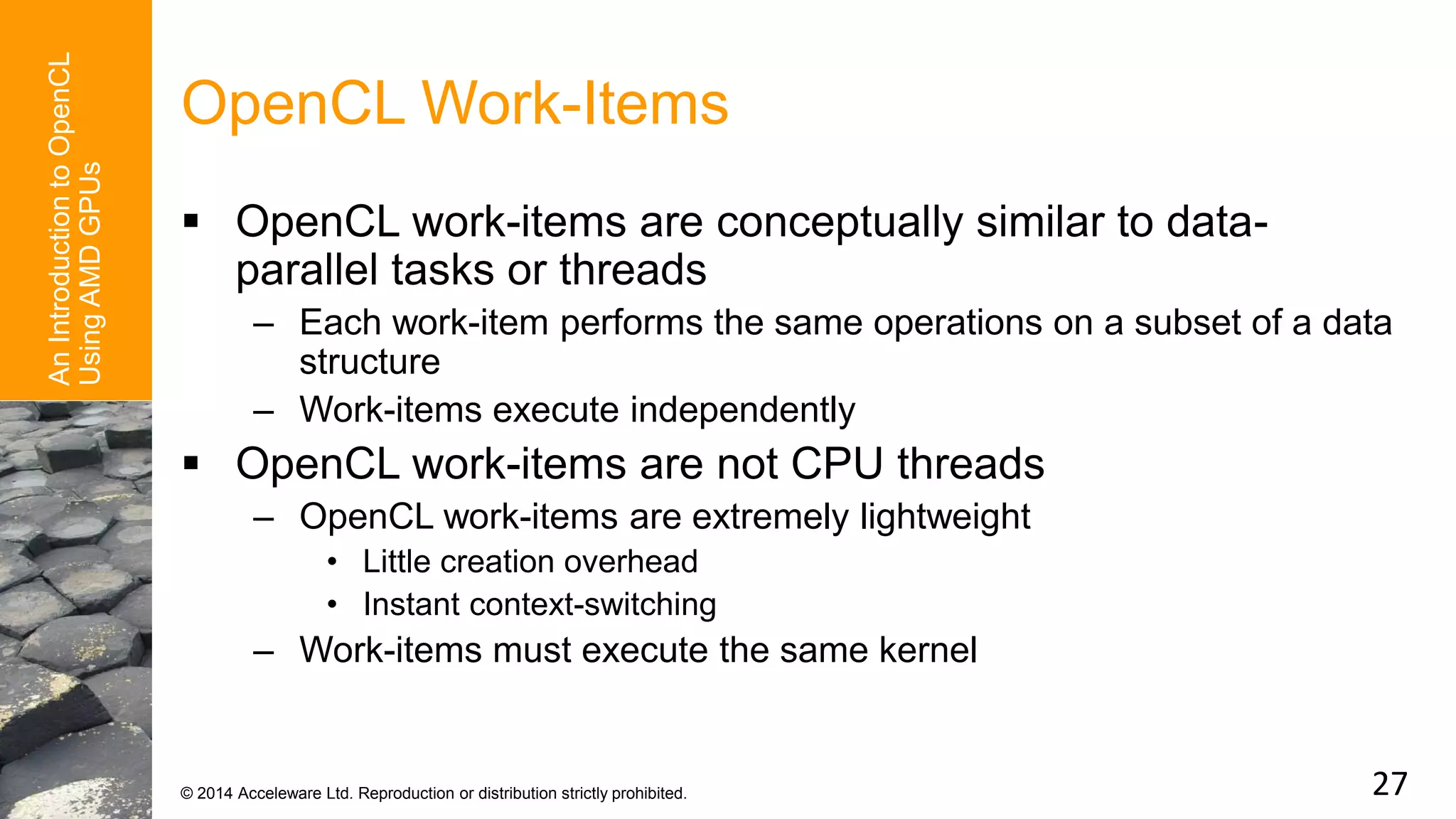 An Introduction to OpenCL
Using AMD GPUs

OpenCL Work-Items

▪ OpenCL work-items are conceptually similar to data-parallel tasks or threads
– Each work-item performs the same operations on a subset of a data structure
– Work-items execute independently

▪ OpenCL work-items are not CPU threads
– OpenCL work-items are extremely lightweight
• Little creation overhead
• Instant context-switching
– Work-items must execute the same kernel

© 2014 Acceleware Ltd. Reproduction or distribution strictly prohibited.

27